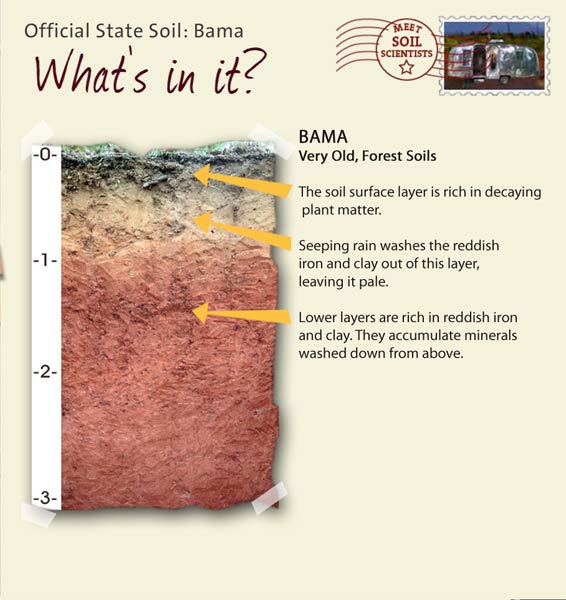 Official State Soil: Bama

What's in it?

MEET SOIL SCIENTISTS

-0-

-1-

-2-

-3-

BAMA
Very Old, Forest Soils

The soil surface layer is rich in decaying plant matter.

Seeping rain washes the reddish iron and clay out of this layer, leaving it pale.

Lower layers are rich in reddish iron and clay. They accumulate minerals washed down from above.